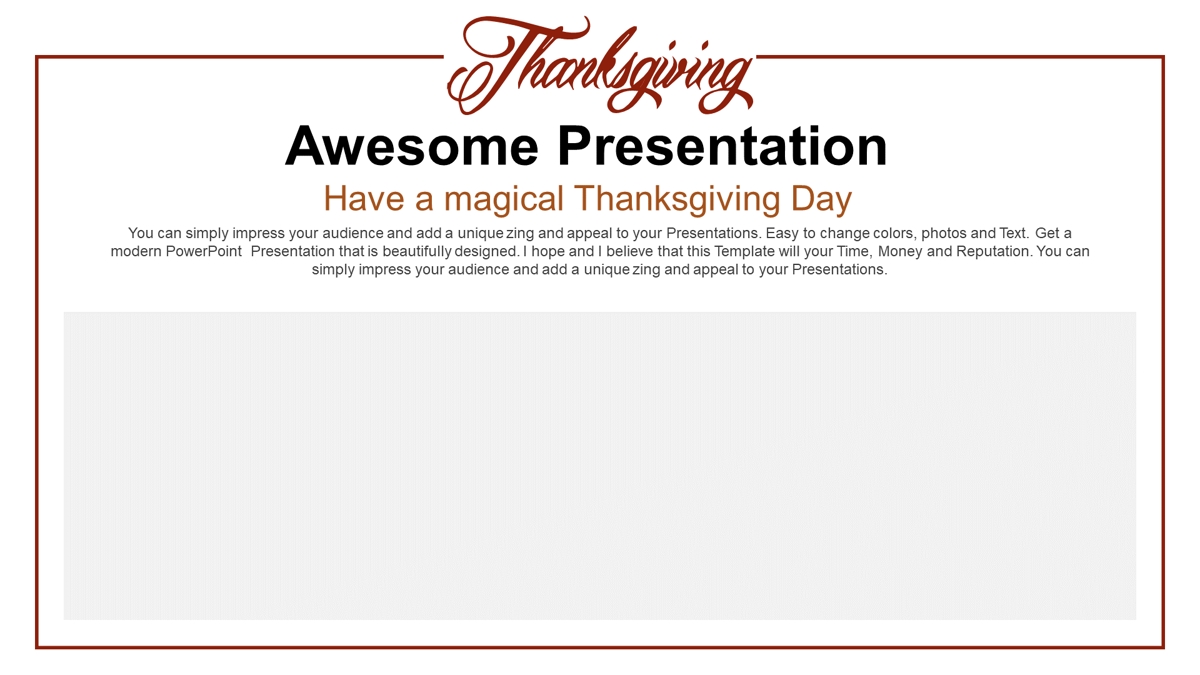 Thanksgiving

Awesome Presentation

Have a magical Thanksgiving Day

You can simply impress your audience and add a unique zing and appeal to your Presentations. Easy to change colors, photos and Text. Get a modern PowerPoint Presentation that is beautifully designed. I hope and I believe that this Template will your Time, Money and Reputation. You can simply impress your audience and add a unique zing and appeal to your Presentations.